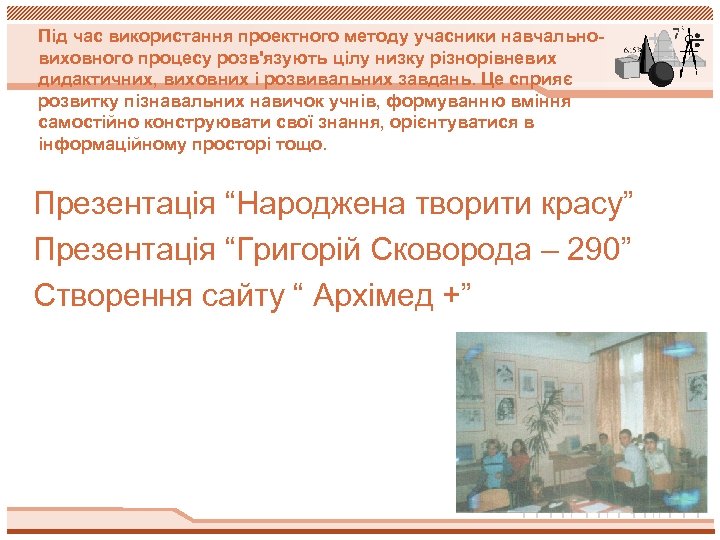 Під час використання проектного методу учасники навчально-виховного процесу розв'язують цілу низку різнорівневих дидактичних, виховних і розвивальних завдань. Це сприяє розвитку пізнавальних навичок учнів, формуванню вміння самостійно конструювати свої знання, орієнтуватися в інформаційному просторі тощо.

Презентація “Народжена творити красу”

Презентація “Григорій Сковорода – 290”

Створення сайту “ Архімед +”